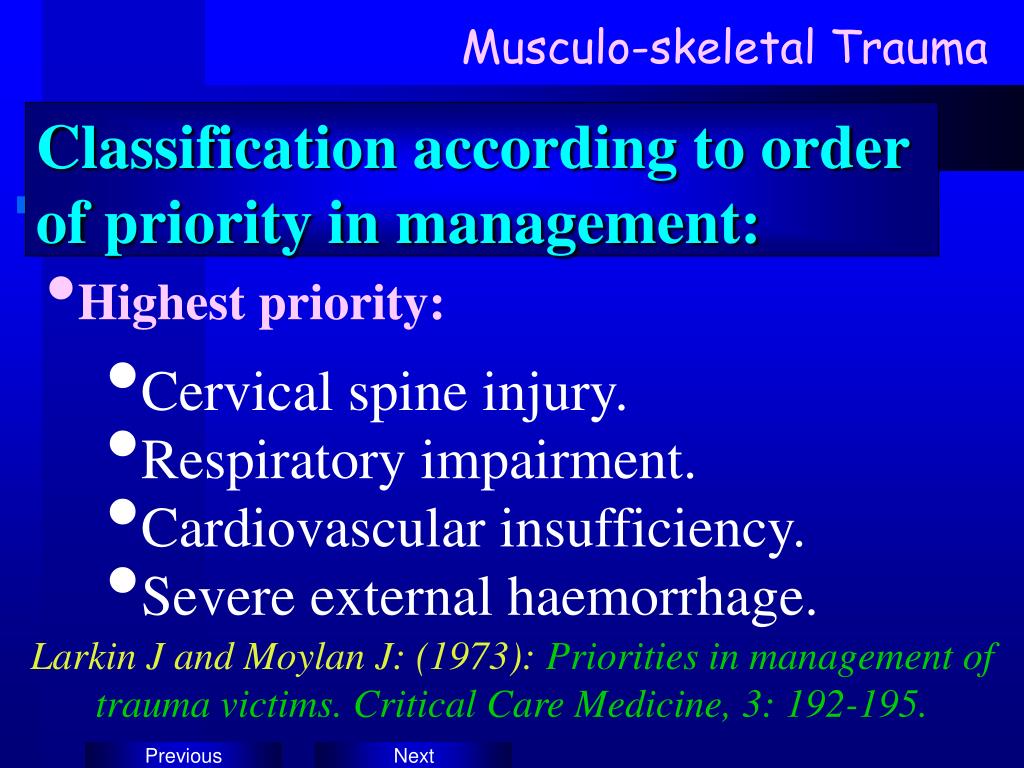 Musculo-skeletal Trauma

Classification according to order of priority in management:

• Highest priority:

• Cervical spine injury.
• Respiratory impairment.
• Cardiovascular insufficiency.
• Severe external haemorrhage.

Larkin J and Moylan J: (1973): Priorities in management of trauma victims. Critical Care Medicine, 3: 192-195.

Previous
Next